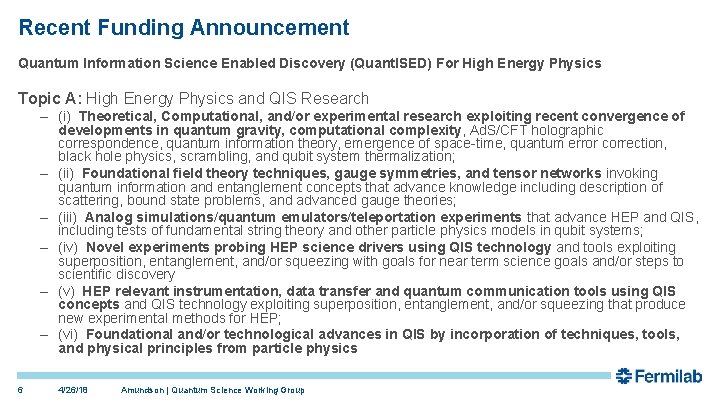 Recent Funding Announcement

Quantum Information Science Enabled Discovery (QuantISED) For High Energy Physics

Topic A: High Energy Physics and QIS Research

– (i) Theoretical, Computational, and/or experimental research exploiting recent convergence of developments in quantum gravity, computational complexity, AdS/CFT holographic correspondence, quantum information theory, emergence of space-time, quantum error correction, black hole physics, scrambling, and qubit system thermalization;

– (ii) Foundational field theory techniques, gauge symmetries, and tensor networks invoking quantum information and entanglement concepts that advance knowledge including description of scattering, bound state problems, and advanced gauge theories;

– (iii) Analog simulations/quantum emulators/teleportation experiments that advance HEP and QIS, including tests of fundamental string theory and other particle physics models in qubit systems;

– (iv) Novel experiments probing HEP science drivers using QIS technology and tools exploiting superposition, entanglement, and/or squeezing with goals for near term science goals and/or steps to scientific discovery

– (v) HEP relevant instrumentation, data transfer and quantum communication tools using QIS concepts and QIS technology exploiting superposition, entanglement, and/or squeezing that produce new experimental methods for HEP;

– (vi) Foundational and/or technological advances in QIS by incorporation of techniques, tools, and physical principles from particle physics

6 4/26/18 Amundson | Quantum Science Working Group

Fermilab